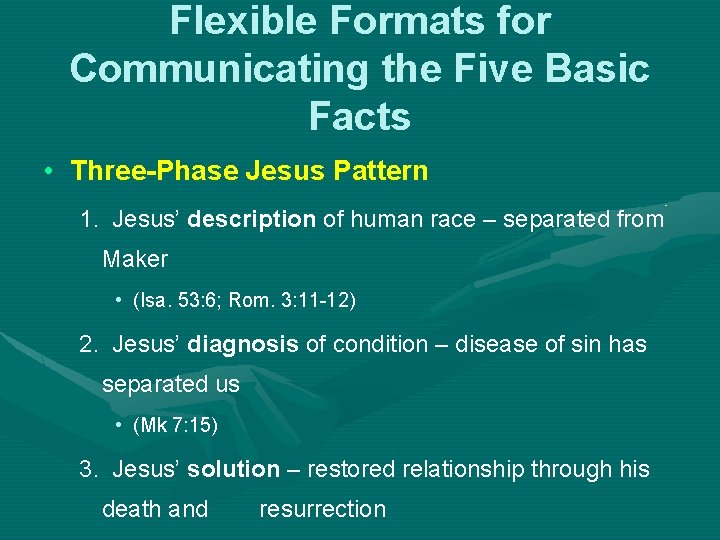 Flexible Formats for Communicating the Five Basic Facts

• Three-Phase Jesus Pattern

1. Jesus' description of human race – separated from Maker

• (Isa. 53:6; Rom. 3:11-12)

2. Jesus' diagnosis of condition – disease of sin has separated us

• (Mk 7:15)

3. Jesus' solution – restored relationship through his death and resurrection